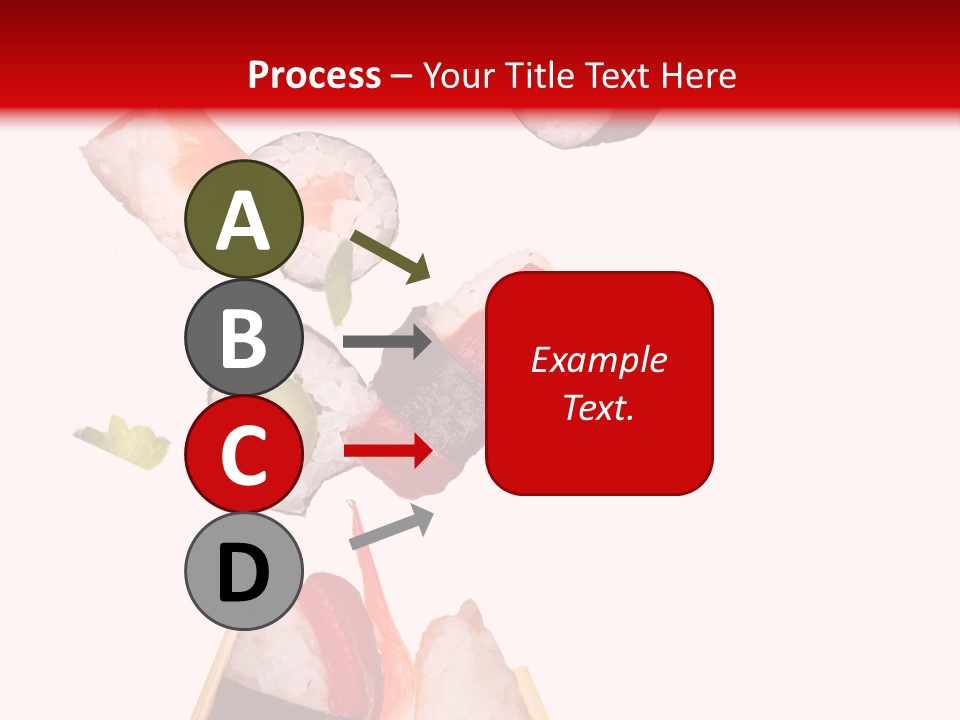 Process – Your Title Text Here

A

B

C

D

Example Text.